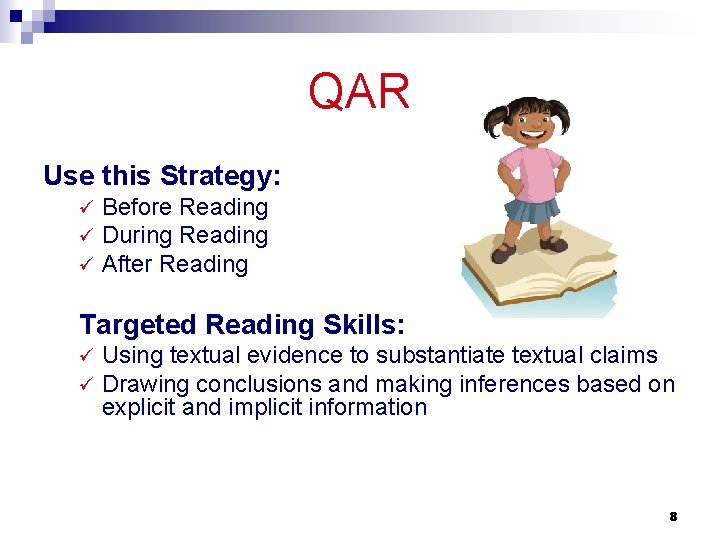 QAR

Use this Strategy:

✓ Before Reading
✓ During Reading
✓ After Reading

Targeted Reading Skills:

✓ Using textual evidence to substantiate textual claims
✓ Drawing conclusions and making inferences based on explicit and implicit information

8